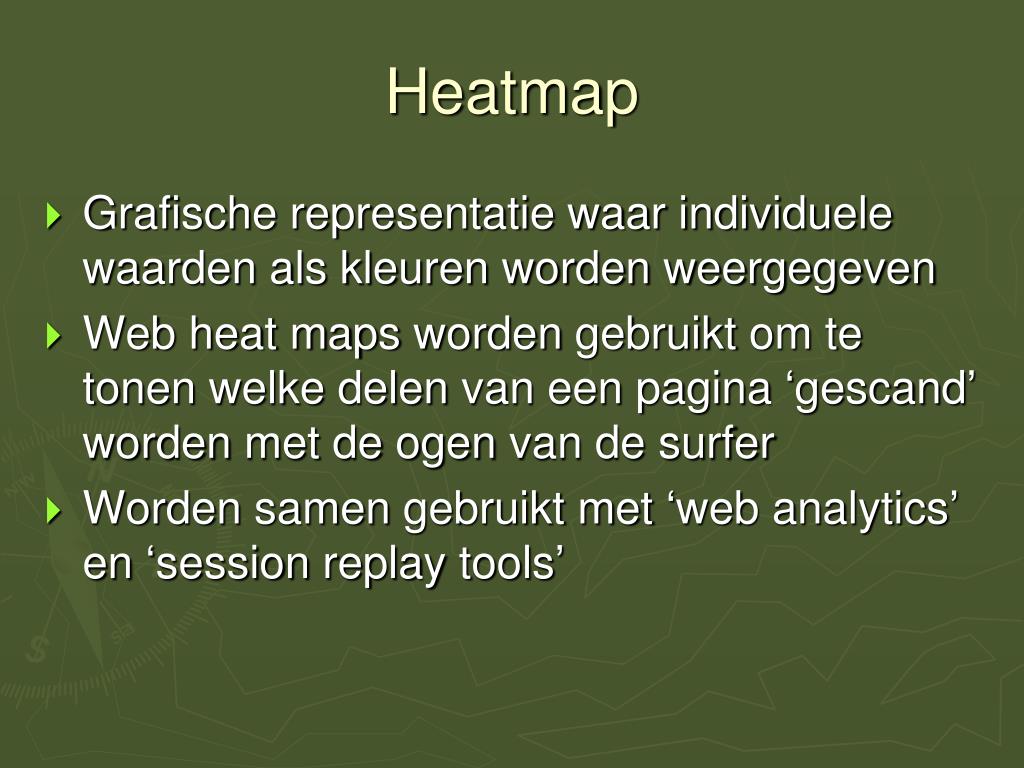 Heatmap

Grafische representatie waar individuele waarden als kleuren worden weergegeven

Web heat maps worden gebruikt om te tonen welke delen van een pagina ‘gescand’ worden met de ogen van de surfer

Worden samen gebruikt met ‘web analytics’ en ‘session replay tools’